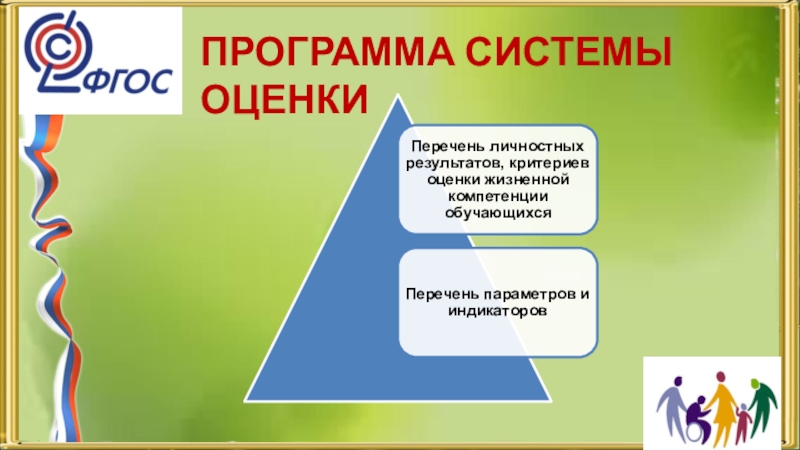 ФГОС

ПРОГРАММА СИСТЕМЫ ОЦЕНКИ

Перечень личностных результатов, критериев оценки жизненной компетенции обучающихся

Перечень параметров и индикаторов